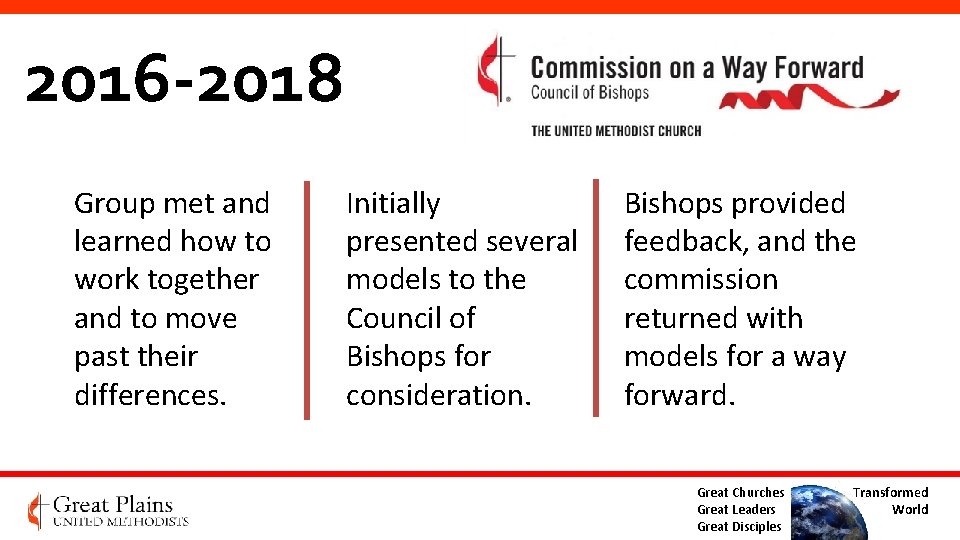 2016-2018

Commission on a Way Forward
Council of Bishops

THE UNITED METHODIST CHURCH

Group met and learned how to work together and to move past their differences.

Initially presented several models to the Council of Bishops for consideration.

Bishops provided feedback, and the commission returned with models for a way forward.

Great Plains
UNITED METHODISTS

Great Churches
Great Leaders
Great Disciples

Transformed World